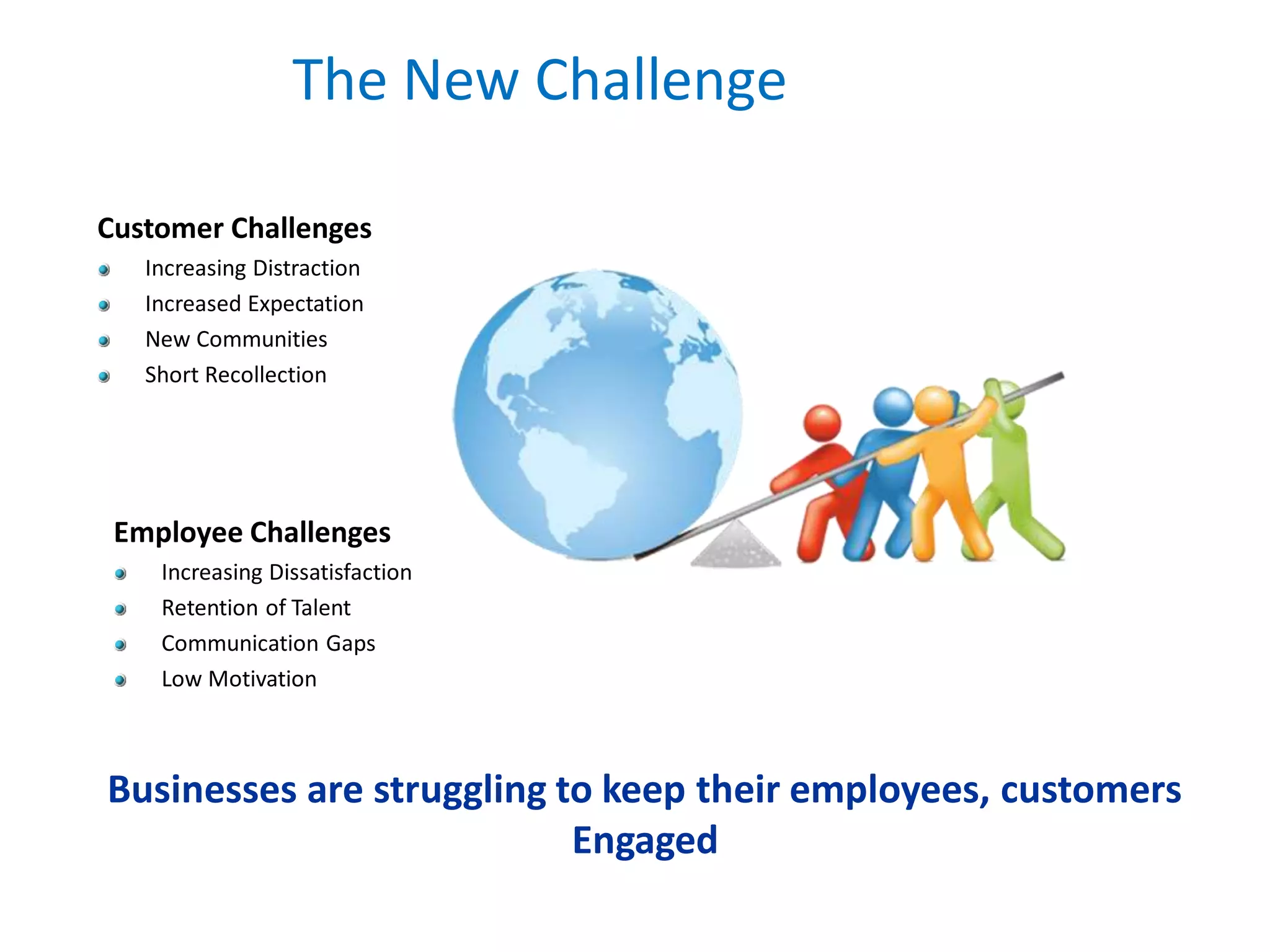 The New Challenge

Customer Challenges

- Increasing Distraction
- Increased Expectation
- New Communities
- Short Recollection

Employee Challenges

- Increasing Dissatisfaction
- Retention of Talent
- Communication Gaps
- Low Motivation

Businesses are struggling to keep their employees, customers Engaged